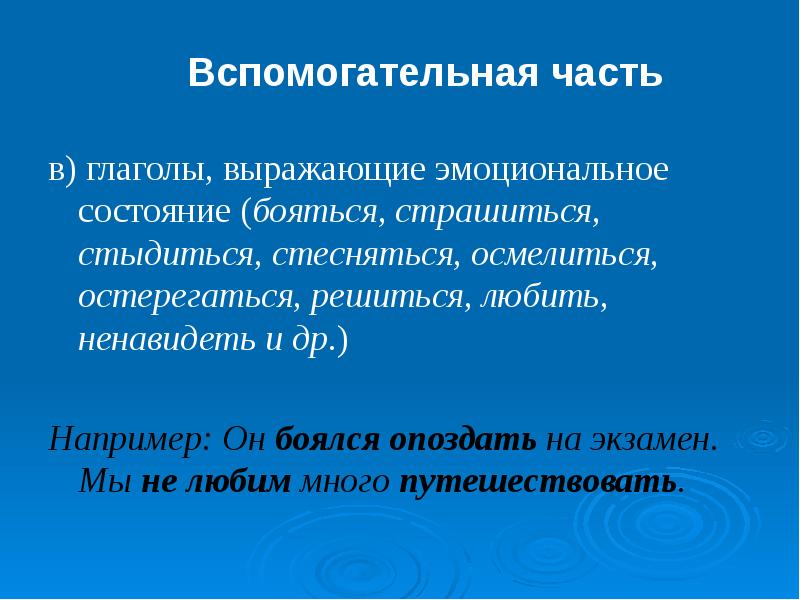 Вспомогательная часть

в) глаголы, выражающие эмоциональное состояние (бояться, страшиться, стыдиться, стесняться, осмелиться, остерегаться, решиться, любить, ненавидеть и др.)

Например: Он боялся опоздать на экзамен. Мы не любим много путешествовать.